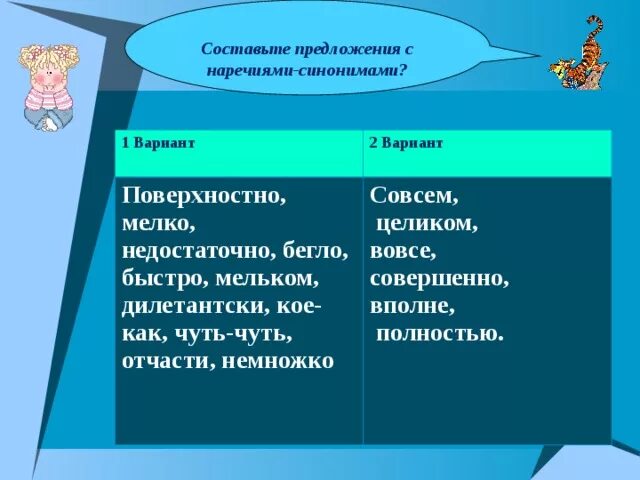 Составьте предложения с наречиями-синонимами?

| 1 Вариант | 2 Вариант |
|---|---|
| Поверхностно, мелко, недостаточно, бегло, быстро, мельком, дилетантски, кое-как, чуть-чуть, отчасти, немножко | Совсем, целиком, вовсе, совершенно, вполне, полностью. |